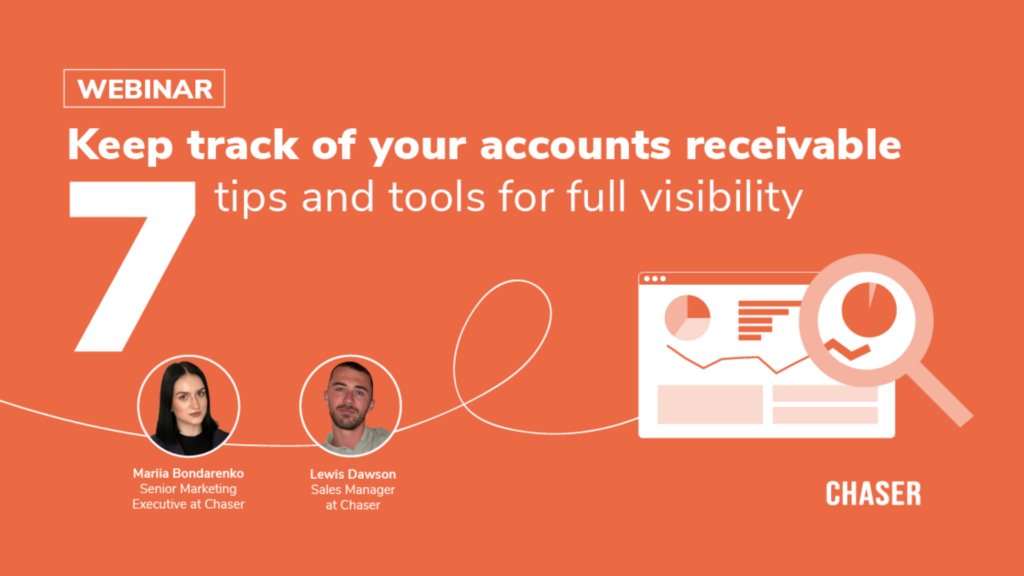 WEBINAR

Keep track of your accounts receivable

7 tips and tools for full visibility

Mariia Bondarenko
Senior Marketing Executive at Chaser

Lewis Dawson
Sales Manager at Chaser

CHASER